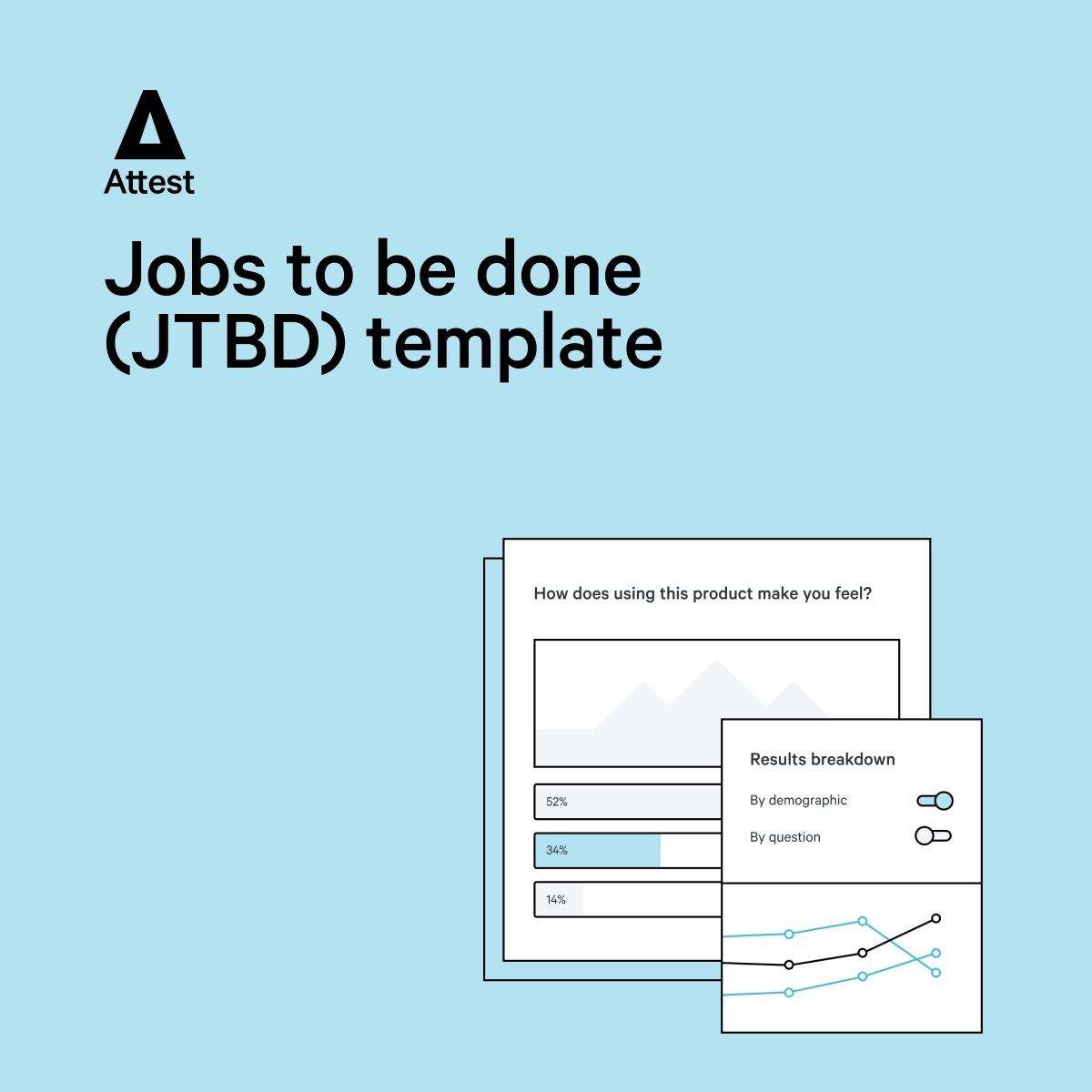 Attest

Jobs to be done (JTBD) template

How does using this product make you feel?

52%

34%

14%

Results breakdown

By demographic

By question